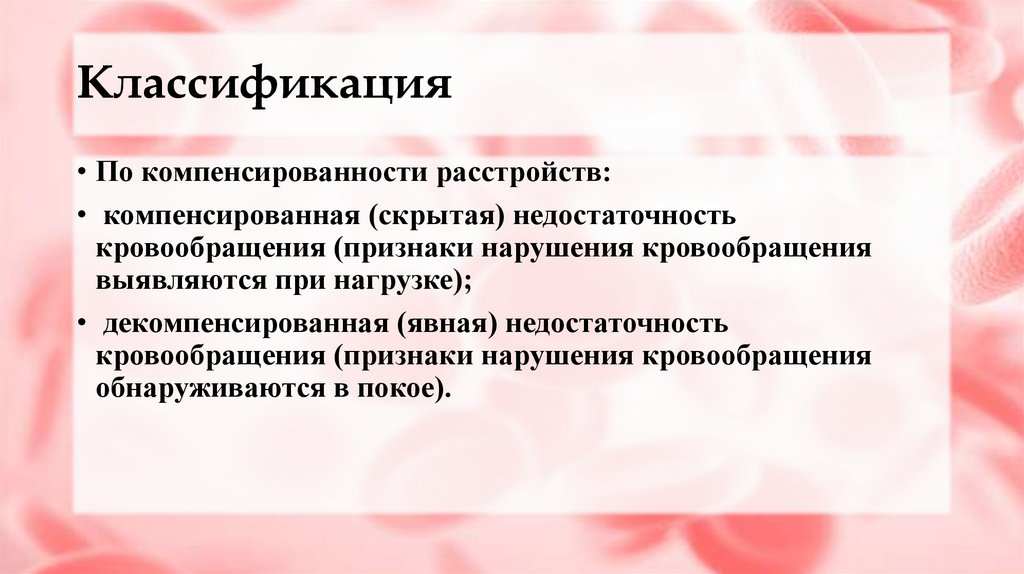 Классификация

• По компенсированности расстройств:

• компенсированная (скрытая) недостаточность кровообращения (признаки нарушения кровообращения выявляются при нагрузке);

• декомпенсированная (явная) недостаточность кровообращения (признаки нарушения кровообращения обнаруживаются в покое).